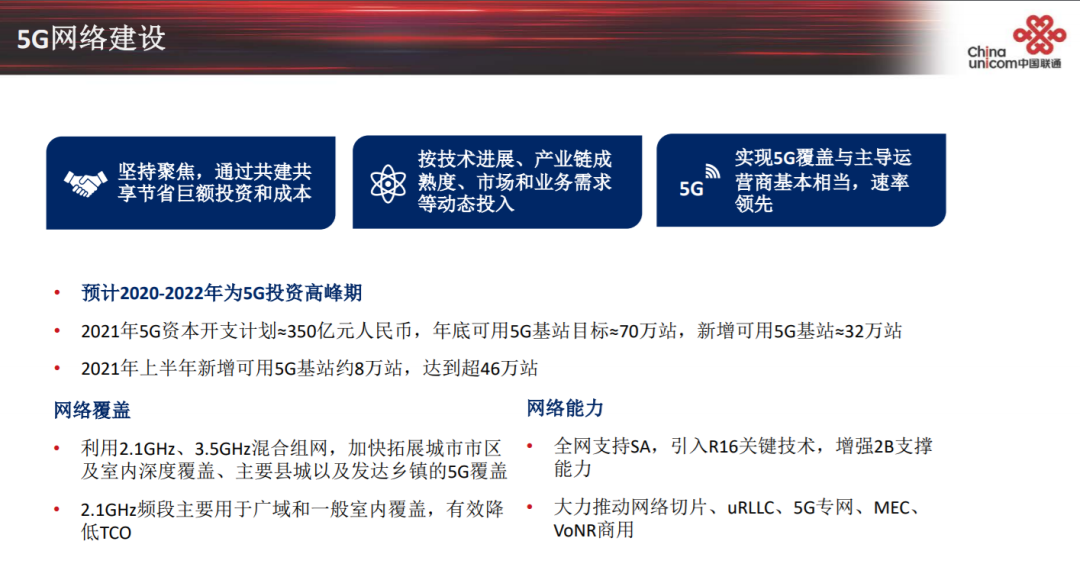 5G网络建设

China unicom中国联通

坚持聚焦，通过共建共享节省巨额投资和成本

按技术进展、产业链成熟度、市场和业务需求等动态投入

5G

实现5G覆盖与主导运营商基本相当，速率领先

• 预计2020-2022年为5G投资高峰期

• 2021年5G资本开支计划≈350亿元人民币，年底可用5G基站目标≈70万站，新增可用5G基站≈32万站

• 2021年上半年新增可用5G基站约8万站，达到超46万站

网络覆盖

• 利用2.1GHz、3.5GHz混合组网，加快拓展城市市区及室内深度覆盖、主要县城以及发达乡镇的5G覆盖

• 2.1GHz频段主要用于广域和一般室内覆盖，有效降低TCO

网络能力

• 全网支持SA，引入R16关键技术，增强2B支撑能力

• 大力推动网络切片、uRLLC、5G专网、MEC、VoNR商用